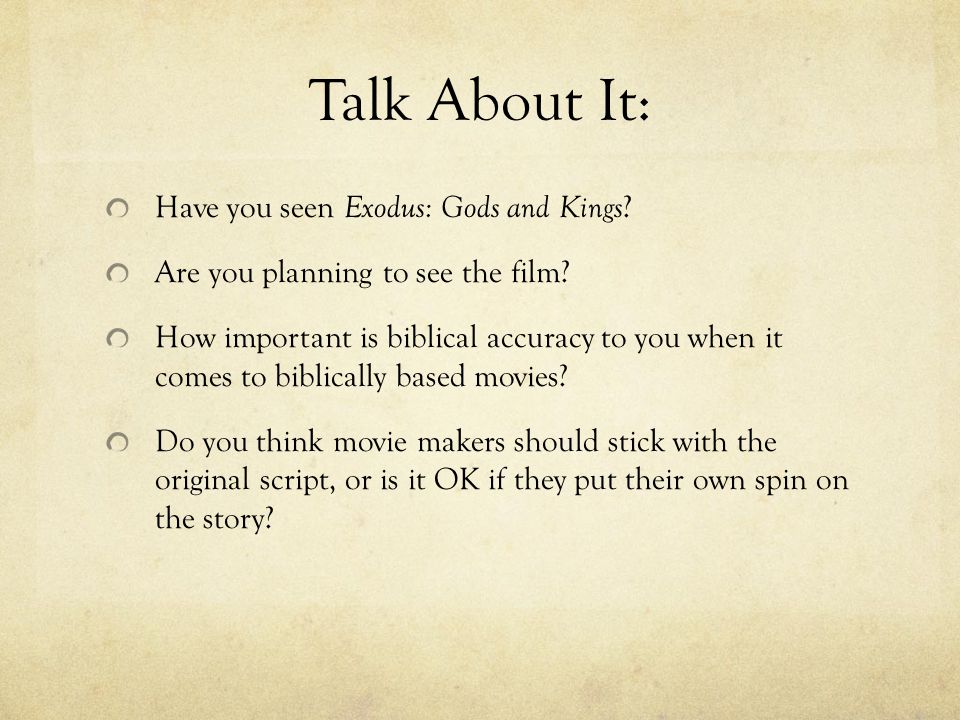 Talk About It:

Have you seen Exodus: Gods and Kings?

Are you planning to see the film?

How important is biblical accuracy to you when it comes to biblically based movies?

Do you think movie makers should stick with the original script, or is it OK if they put their own spin on the story?